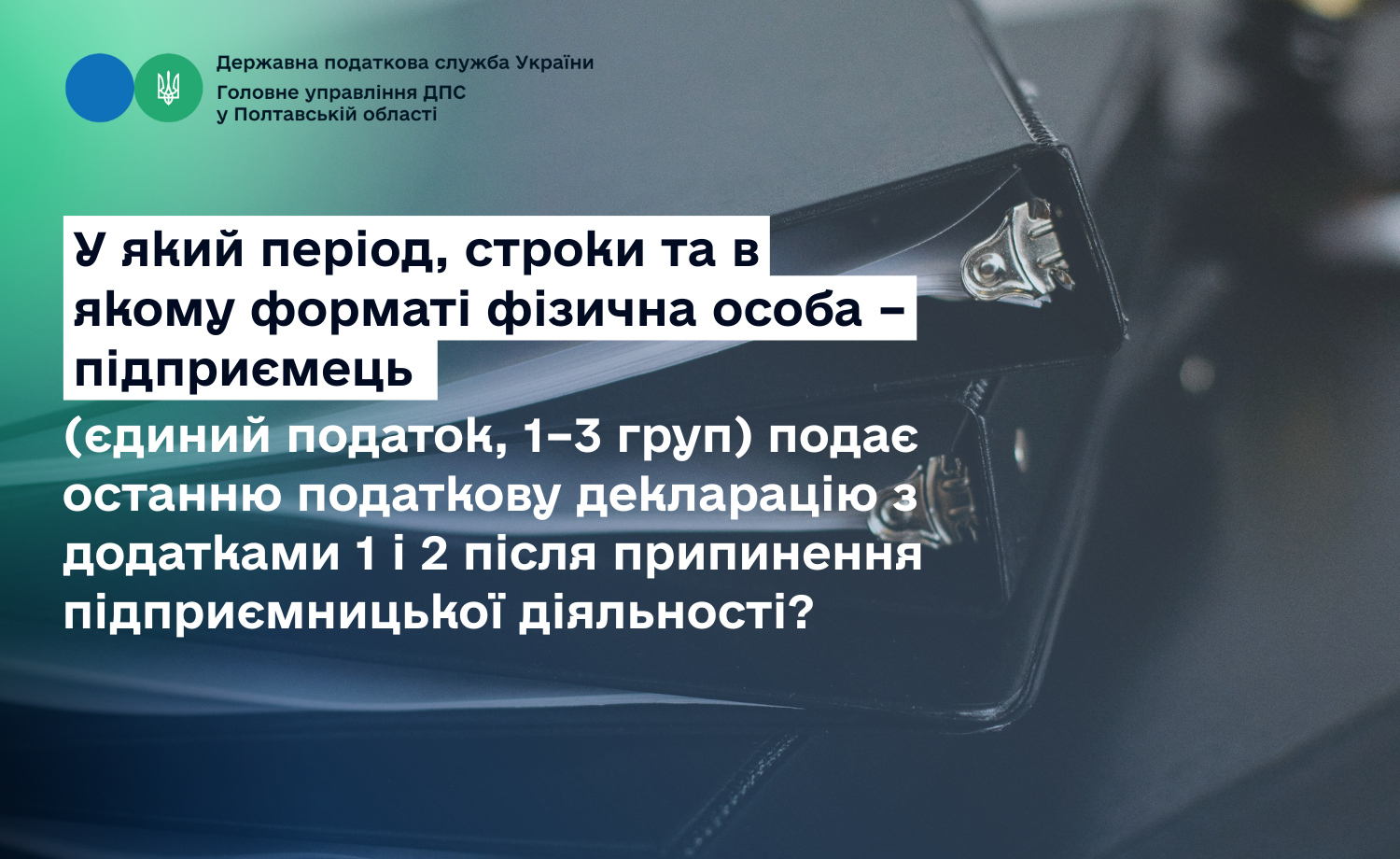 Державна податкова служба України
Головне управління ДПС у Полтавській області

У який період, строки та в якому форматі фізична особа – підприємець (єдиний податок, 1-3 груп) подає останню податкову декларацію з додатками 1 і 2 після припинення підприємницької діяльності?